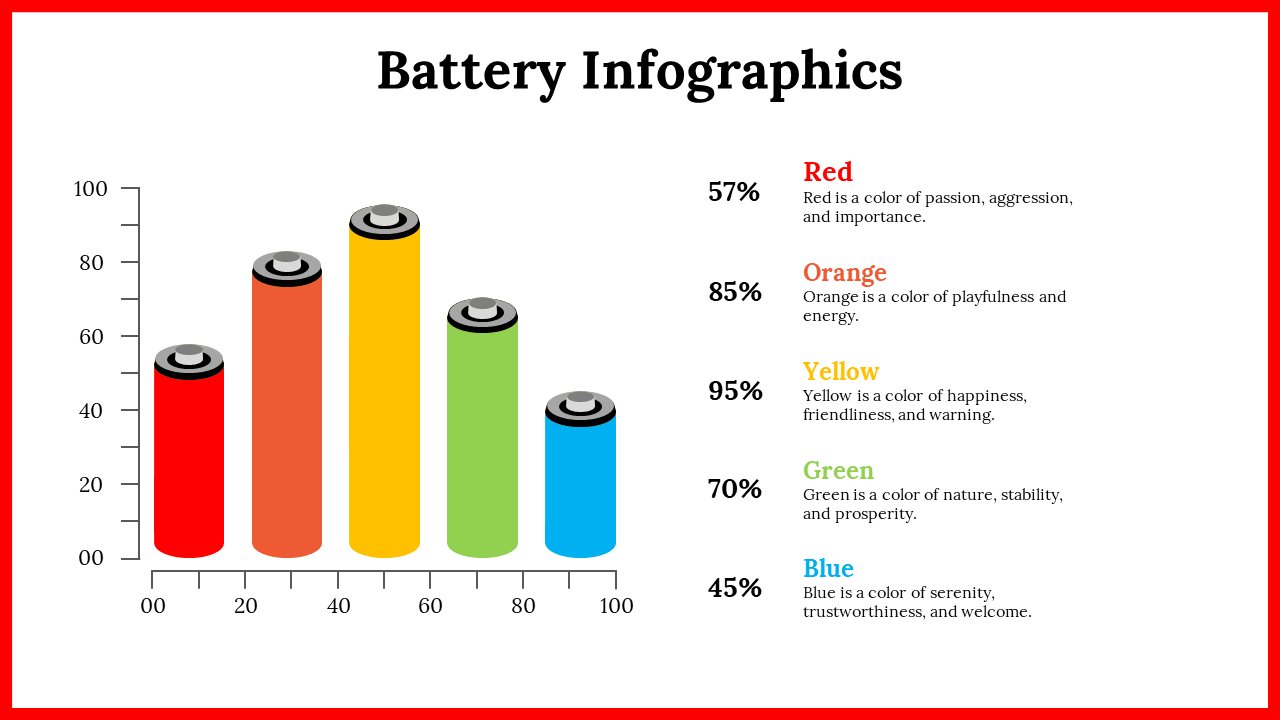 Battery Infographics

100
80
60
40
20
00

00 20 40 60 80 100

57%
Red
Red is a color of passion, aggression, and importance.

85%
Orange
Orange is a color of playfulness and energy.

95%
Yellow
Yellow is a color of happiness, friendliness, and warning.

70%
Green
Green is a color of nature, stability, and prosperity.

45%
Blue
Blue is a color of serenity, trustworthiness, and welcome.